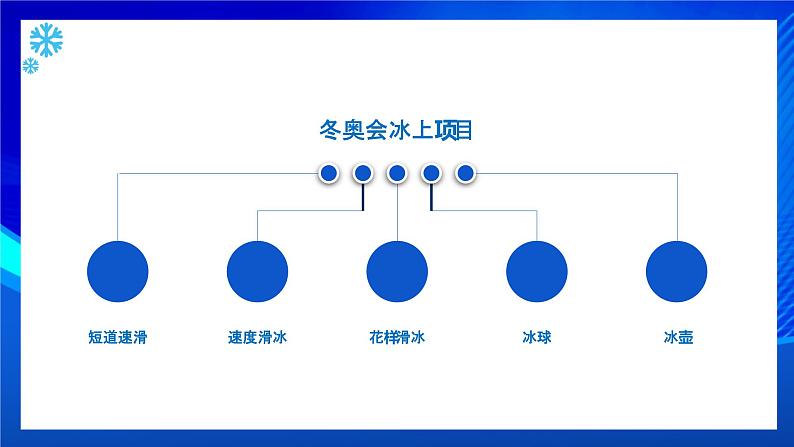 冬奥会冰上项目

短道速滑

速度滑冰

花样滑冰

冰球

冰壶